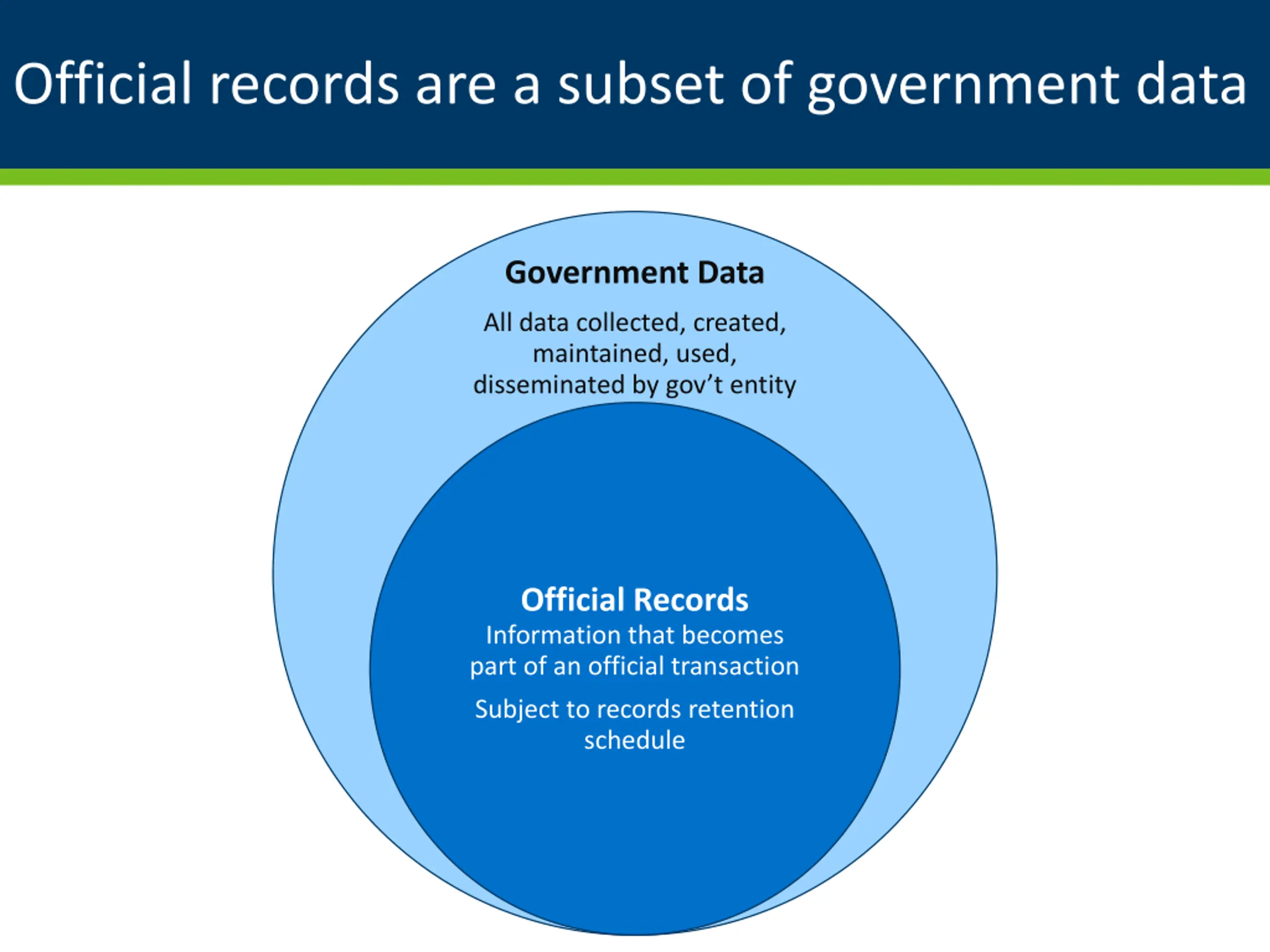 Official records are a subset of government data

Government Data

All data collected, created, maintained, used, disseminated by gov't entity

Official Records

Information that becomes part of an official transaction

Subject to records retention schedule